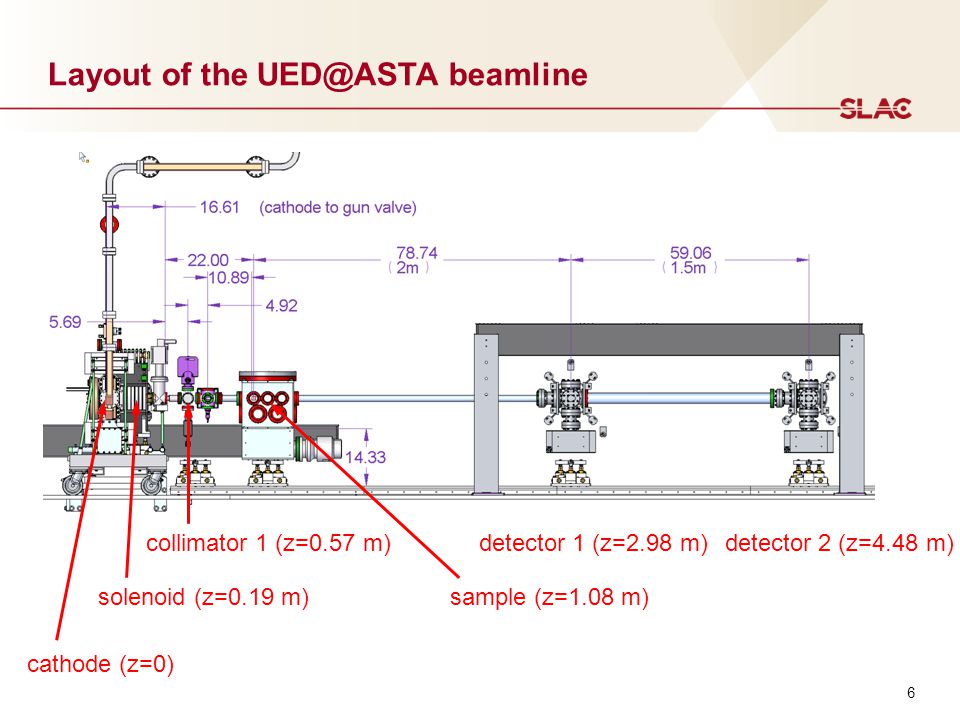 Layout of the UED@ASTA beamline

SLAC

16.61 (cathode to gun valve)

22.00

10.89

4.92

5.69

78.74
(2m)

59.06
(1.5m)

14.33

collimator 1 (z=0.57 m)

detector 1 (z=2.98 m)

detector 2 (z=4.48 m)

solenoid (z=0.19 m)

sample (z=1.08 m)

cathode (z=0)

6